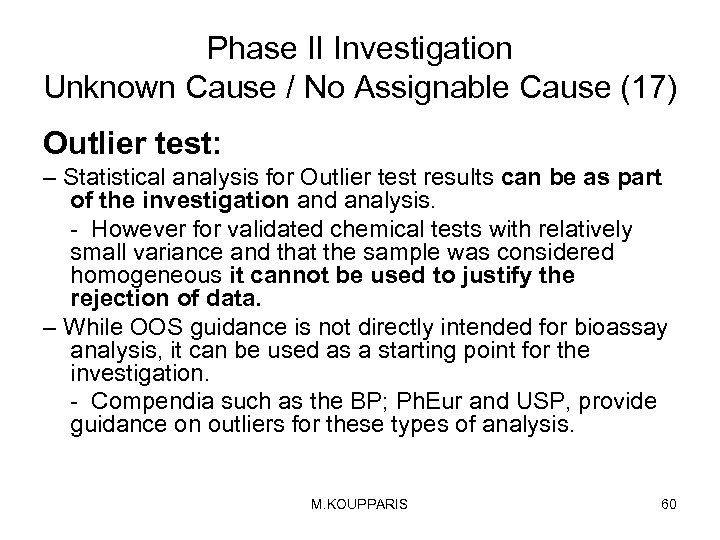 Phase II Investigation
Unknown Cause / No Assignable Cause (17)

Outlier test:

– Statistical analysis for Outlier test results can be as part of the investigation and analysis.

- However for validated chemical tests with relatively small variance and that the sample was considered homogeneous it cannot be used to justify the rejection of data.

– While OOS guidance is not directly intended for bioassay analysis, it can be used as a starting point for the investigation.

- Compendia such as the BP; PhEur and USP, provide guidance on outliers for these types of analysis.

M.KOUPPARIS

60